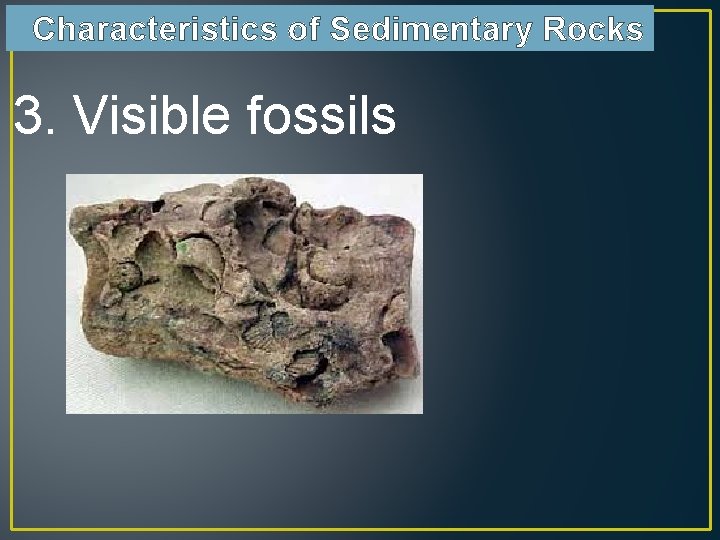 Characteristics of Sedimentary Rocks

3. Visible fossils